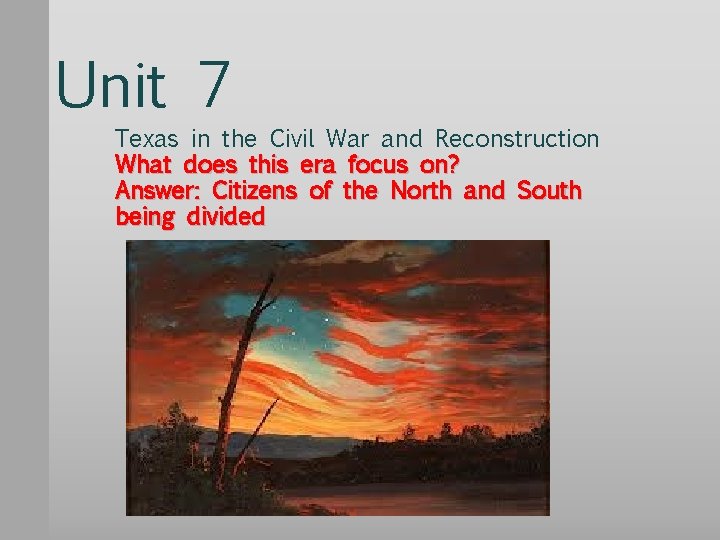 Unit 7

Texas in the Civil War and Reconstruction
What does this era focus on?
Answer: Citizens of the North and South being divided